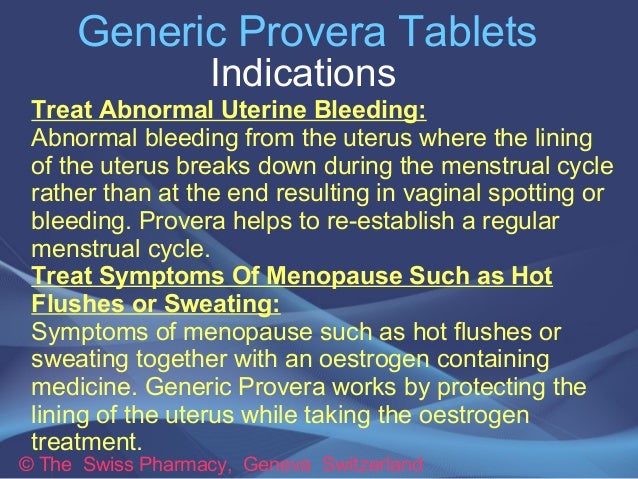 Generic Provera Tablets
Indications

Treat Abnormal Uterine Bleeding:
Abnormal bleeding from the uterus where the lining of the uterus breaks down during the menstrual cycle rather than at the end resulting in vaginal spotting or bleeding. Provera helps to re-establish a regular menstrual cycle.

Treat Symptoms Of Menopause Such as Hot Flushes or Sweating:
Symptoms of menopause such as hot flushes or sweating together with an oestrogen containing medicine. Generic Provera works by protecting the lining of the uterus while taking the oestrogen treatment.

© The Swiss Pharmacy, Geneva Switzerland